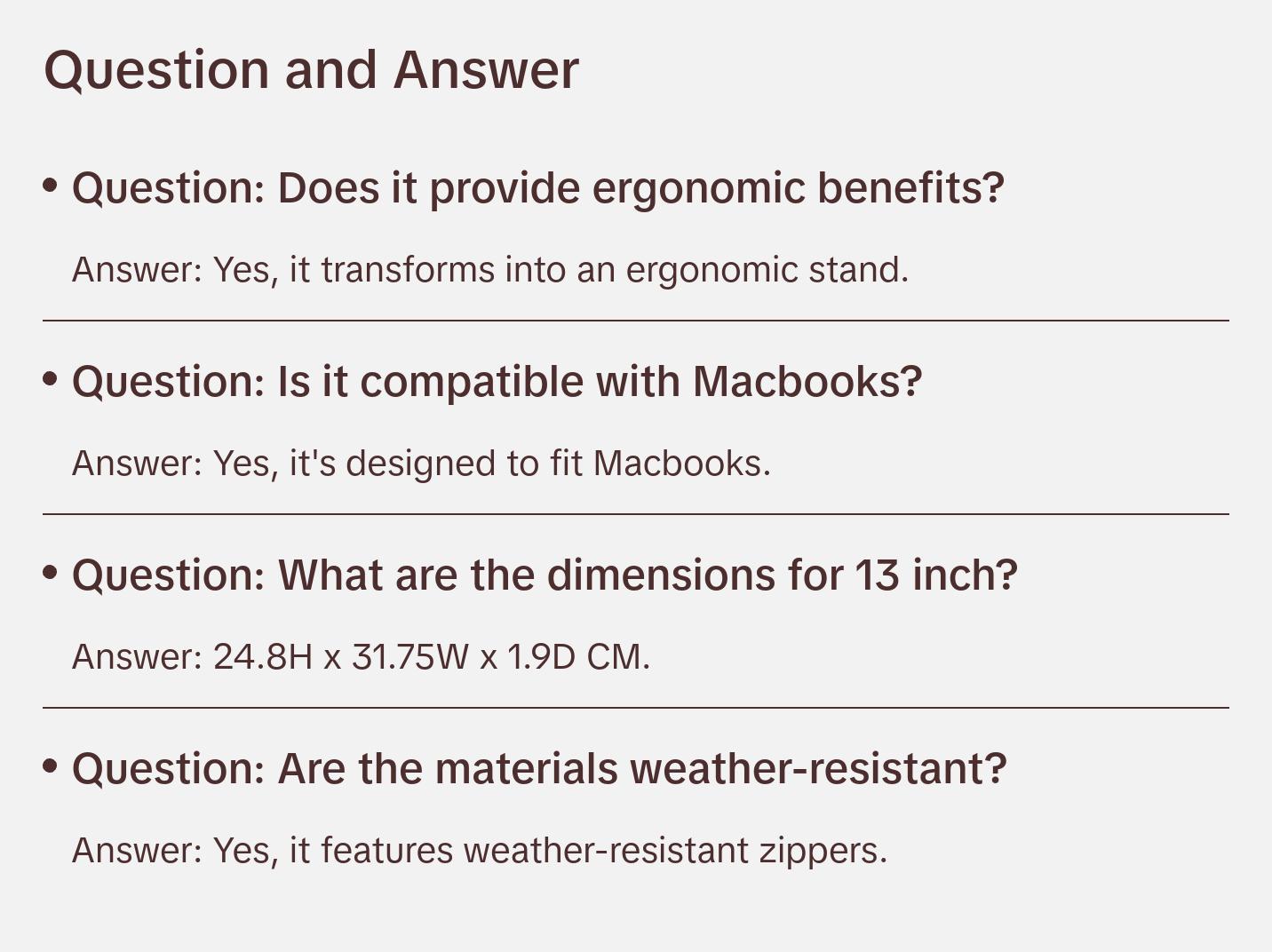 Question and Answer

• Question: Does it provide ergonomic benefits?

Answer: Yes, it transforms into an ergonomic stand.

• Question: Is it compatible with Macbooks?

Answer: Yes, it's designed to fit Macbooks.

• Question: What are the dimensions for 13 inch?

Answer: 24.8H x 31.75W x 1.9D CM.

• Question: Are the materials weather-resistant?

Answer: Yes, it features weather-resistant zippers.